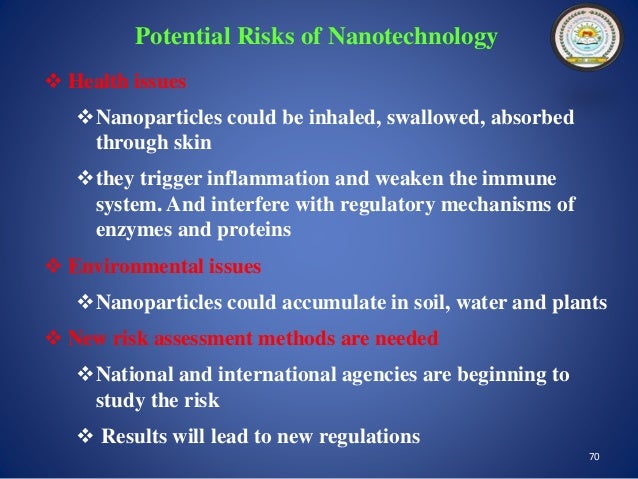 Potential Risks of Nanotechnology

❖ Health issues

❖ Nanoparticles could be inhaled, swallowed, absorbed through skin

❖ they trigger inflammation and weaken the immune system. And interfere with regulatory mechanisms of enzymes and proteins

❖ Environmental issues

❖ Nanoparticles could accumulate in soil, water and plants

❖ New risk assessment methods are needed

❖ National and international agencies are beginning to study the risk

❖ Results will lead to new regulations

70